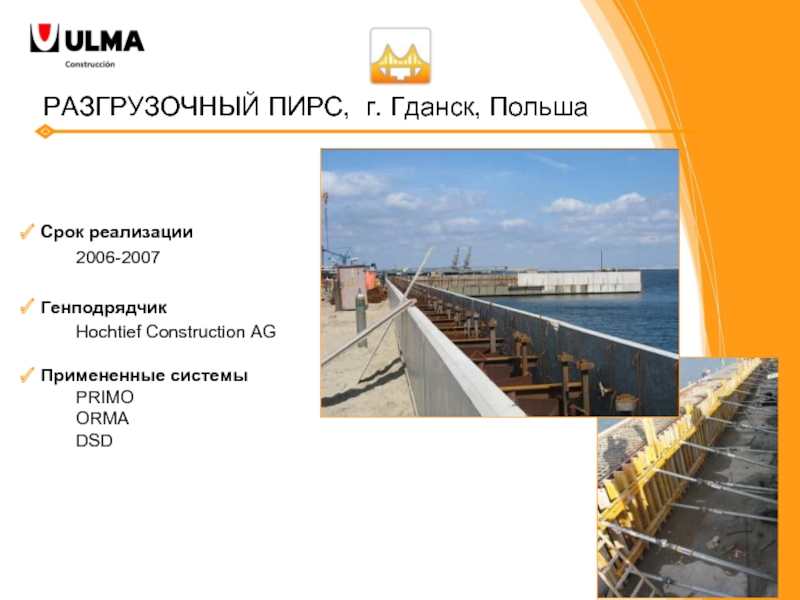 ULMA
Construcción

РАЗГРУЗОЧНЫЙ ПИРС, г. Гданск, Польша

Срок реализации
2006-2007

Генподрядчик
Hochtief Construction AG

Примененные системы
PRIMO
ORMA
DSD